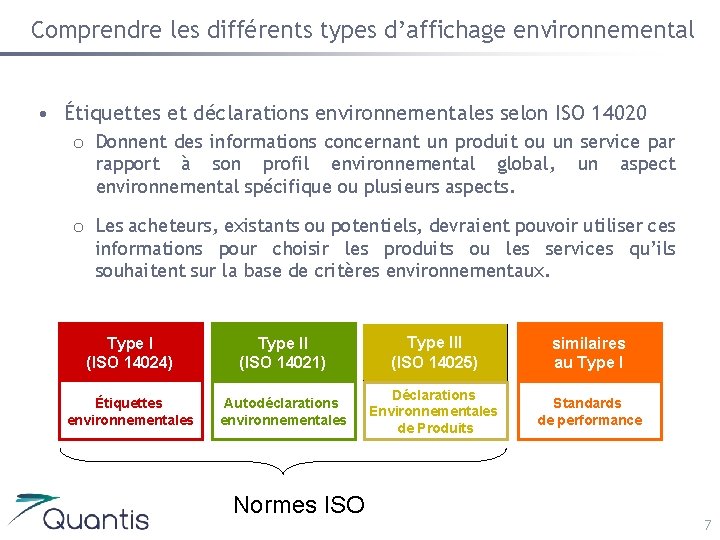 Comprendre les différents types d'affichage environnemental

• Étiquettes et déclarations environnementales selon ISO 14020
  o Donnent des informations concernant un produit ou un service par rapport à son profil environnemental global, un aspect environnemental spécifique ou plusieurs aspects.
  o Les acheteurs, existants ou potentiels, devraient pouvoir utiliser ces informations pour choisir les produits ou les services qu'ils souhaitent sur la base de critères environnementaux.

Type I (ISO 14024)
Étiquettes environnementales

Type II (ISO 14021)
Autodéclarations environnementales

Type III (ISO 14025)
Déclarations Environnementales de Produits

similaires au Type I
Standards de performance

Normes ISO

Quantis

7